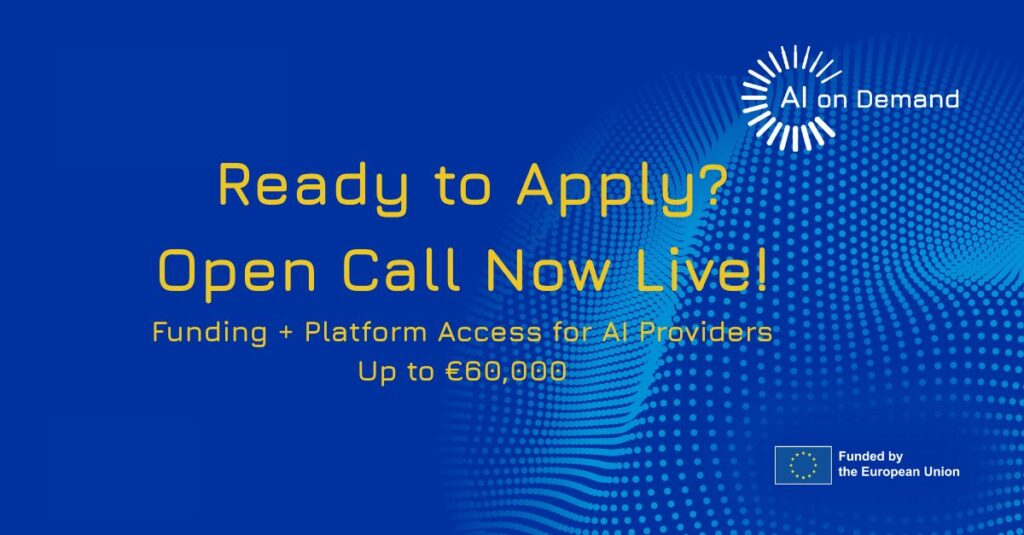 AI on Demand

Ready to Apply?
Open Call Now Live!

Funding + Platform Access for AI Providers
Up to €60,000

Funded by
the European Union